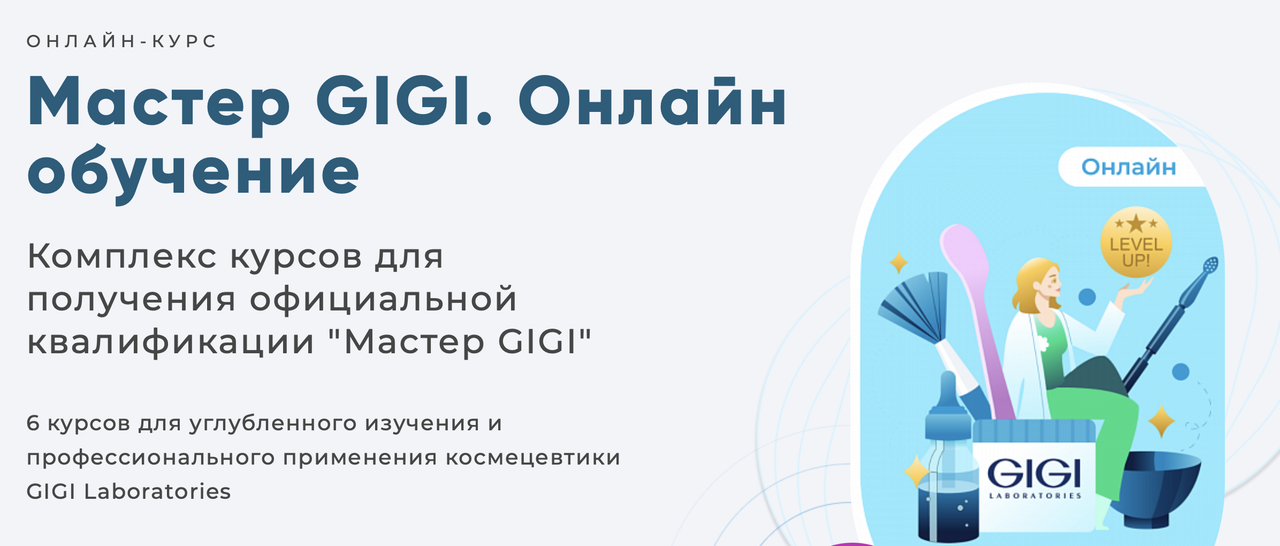 ОНЛАЙН-КУРС

Мастер GIGI. Онлайн обучение

Комплекс курсов для получения официальной квалификации "Мастер GIGI"

6 курсов для углубленного изучения и профессионального применения космецевтики GIGI Laboratories

Онлайн

LEVEL UP!

GIGI LABORATORIES